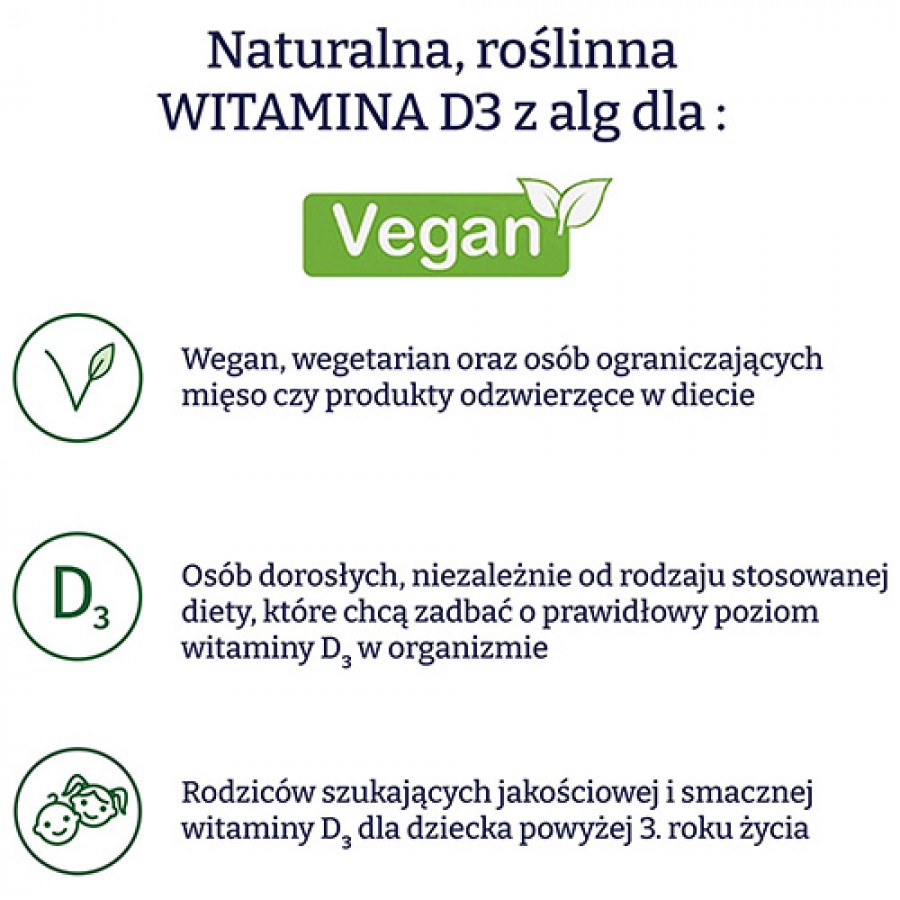 Naturalna, roślinna
WITAMINA D3 z alg dla :

Vegan

Wegan, wegetarian oraz osób ograniczających mięso czy produkty odzwierzęce w diecie

$D_3$

Osób dorosłych, niezależnie od rodzaju stosowanej diety, które chcą zadbać o prawidłowy poziom witaminy $D_3$ w organizmie

Rodziców szukających jakościowej i smacznej witaminy $D_3$ dla dziecka powyżej 3. roku życia